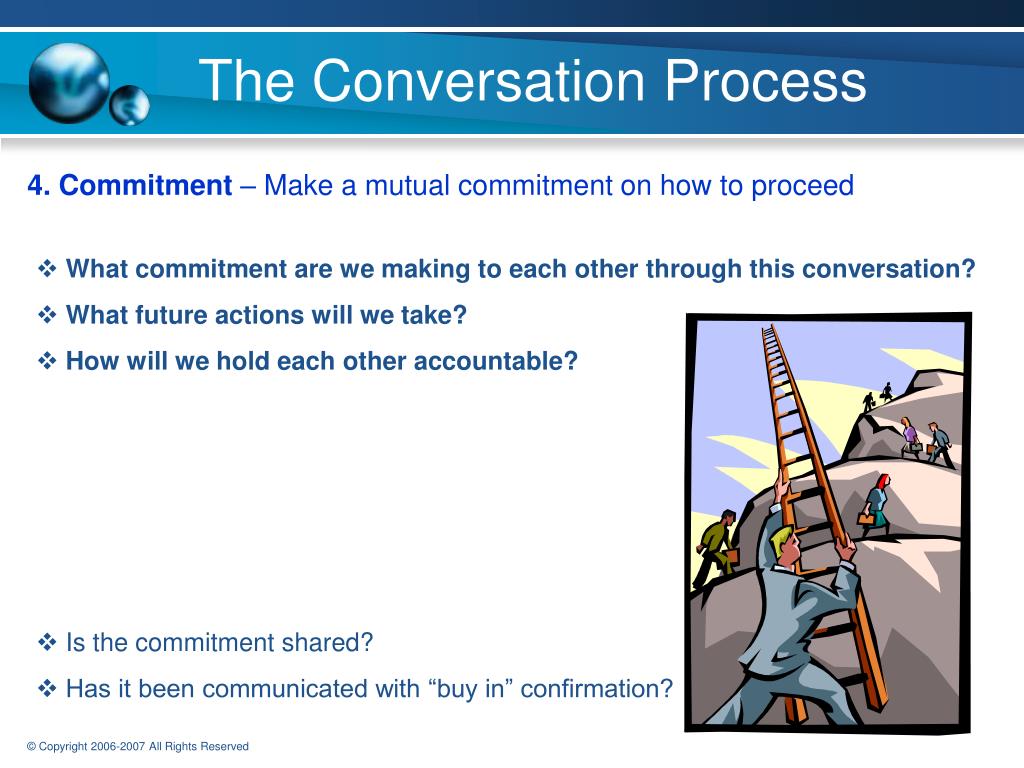 The Conversation Process

4. Commitment – Make a mutual commitment on how to proceed

❖ What commitment are we making to each other through this conversation?
❖ What future actions will we take?
❖ How will we hold each other accountable?

❖ Is the commitment shared?
❖ Has it been communicated with “buy in” confirmation?

© Copyright 2006-2007 All Rights Reserved